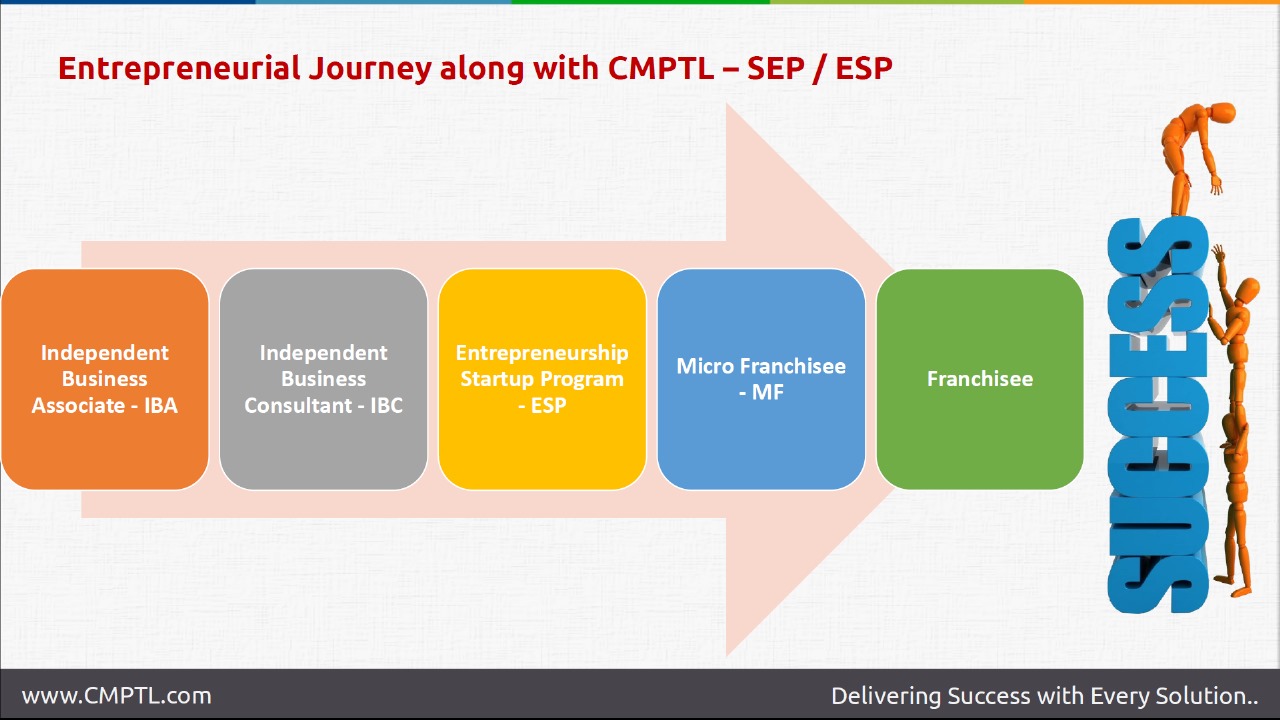 Entrepreneurial Journey along with CMPTL – SEP / ESP

Independent Business Associate - IBA

Independent Business Consultant - IBC

Entrepreneurship Startup Program - ESP

Micro Franchisee - MF

Franchisee

SUCCESS

www.CMPTL.com

Delivering Success with Every Solution..